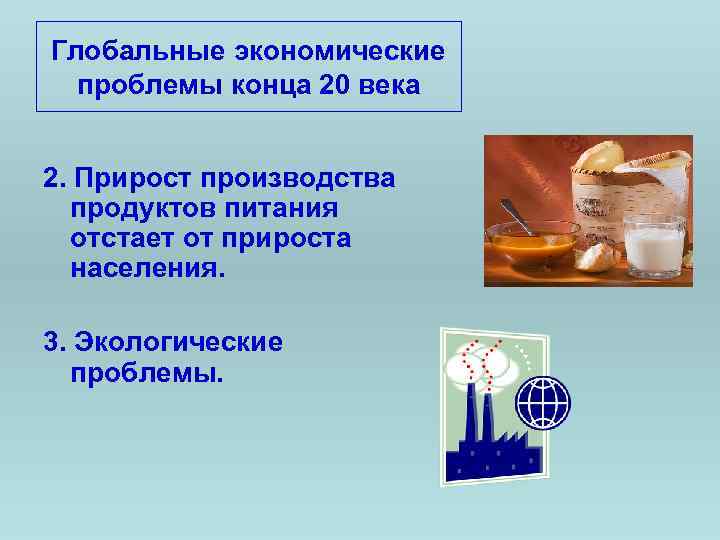 Глобальные экономические проблемы конца 20 века

2. Прирост производства продуктов питания отстает от прироста населения.

3. Экологические проблемы.